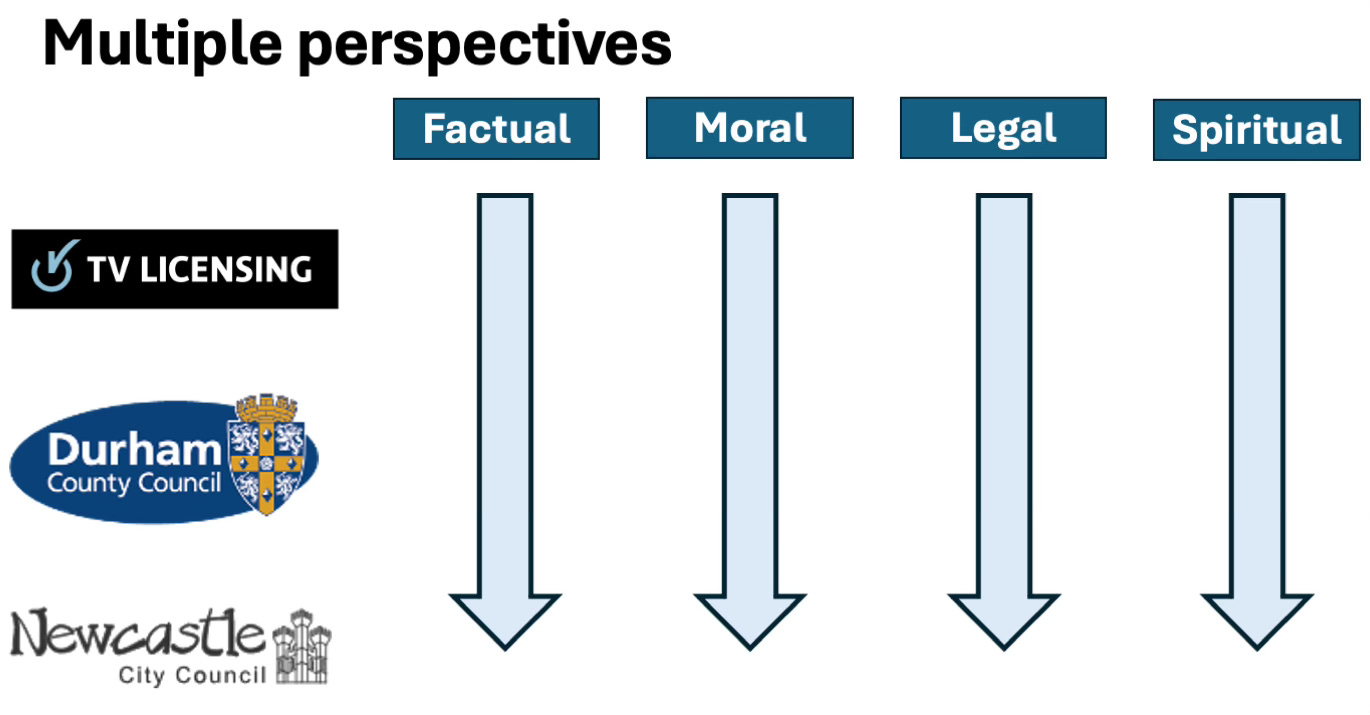 Multiple perspectives

Factual

Moral

Legal

Spiritual

TV LICENSING

Durham
County Council

Newcastle
City Council